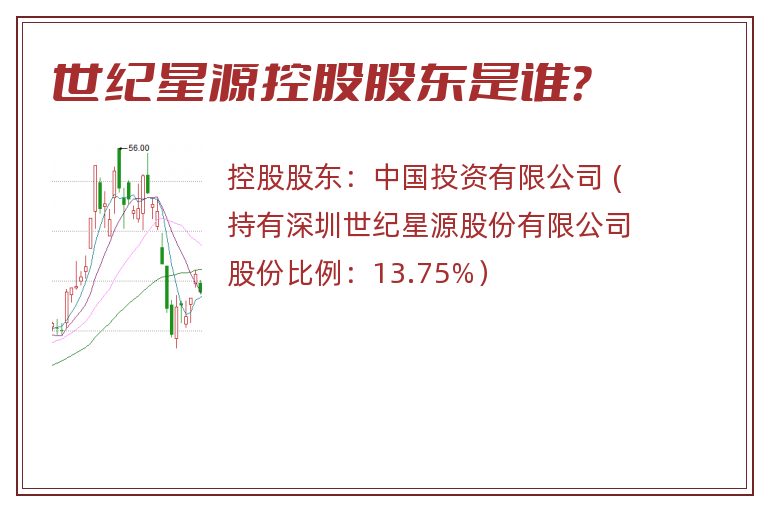 世纪星源控股股东是谁?

56.00

控股股东：中国投资有限公司（持有深圳世纪星源股份有限公司股份比例：13.75%）